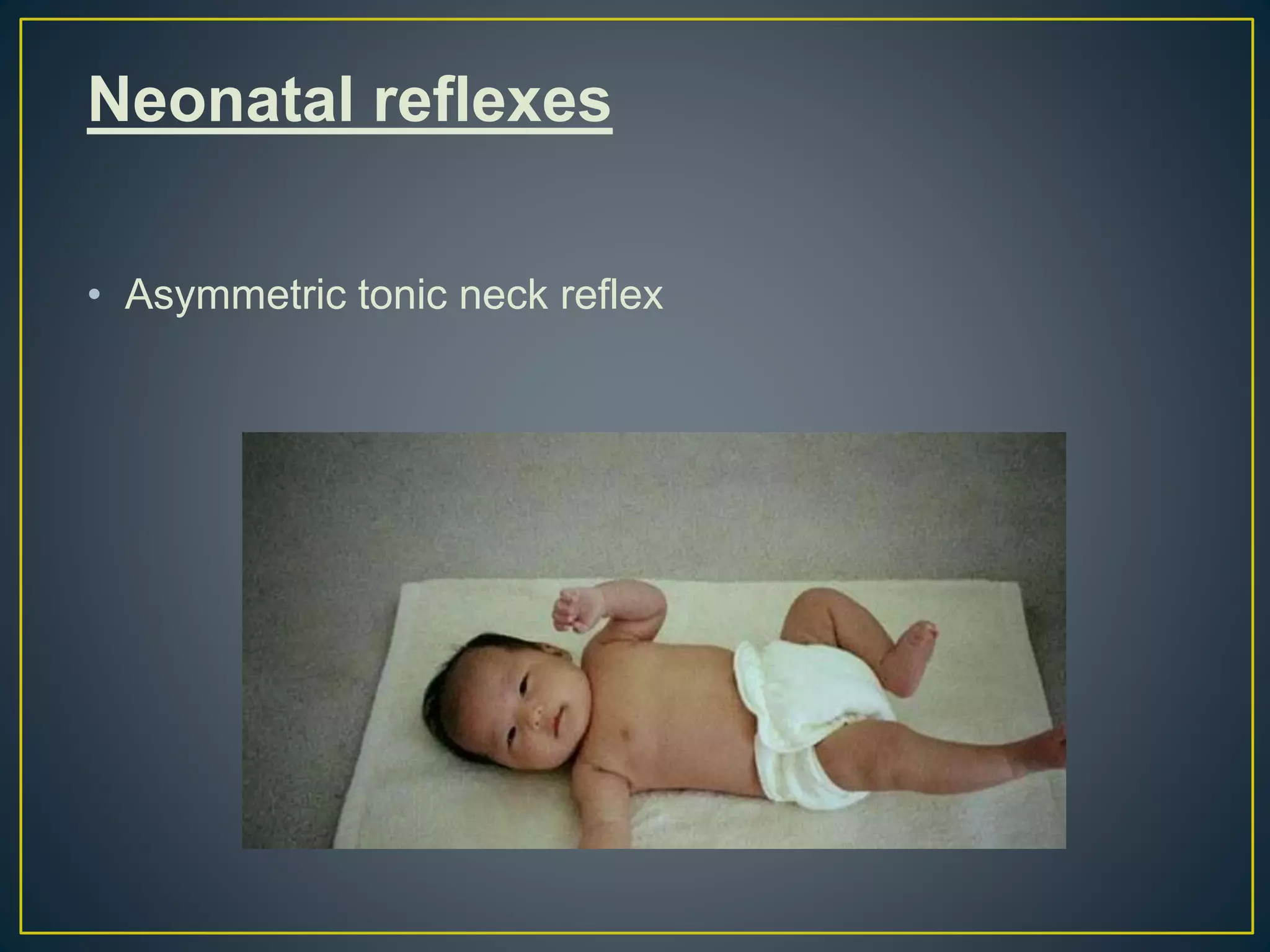 Neonatal reflexes

• Asymmetric tonic neck reflex